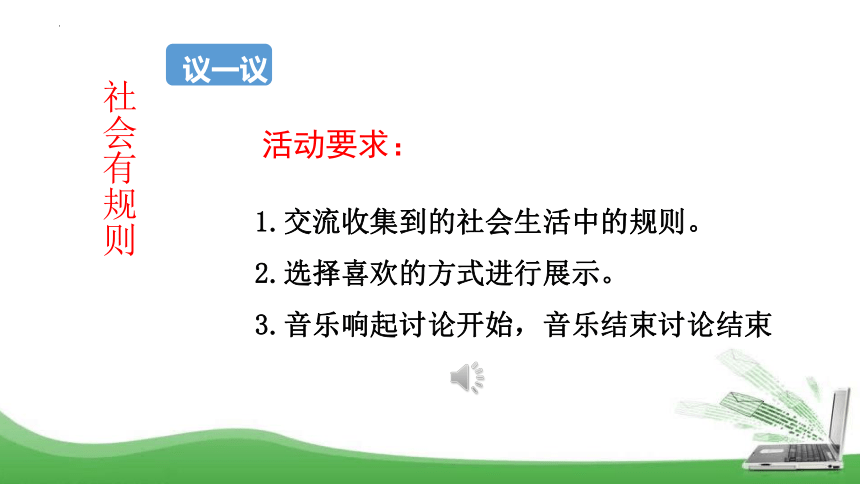 议一议

社会有规则

活动要求：

1.交流收集到的社会生活中的规则。

2.选择喜欢的方式进行展示。

3.音乐响起讨论开始，音乐结束讨论结束